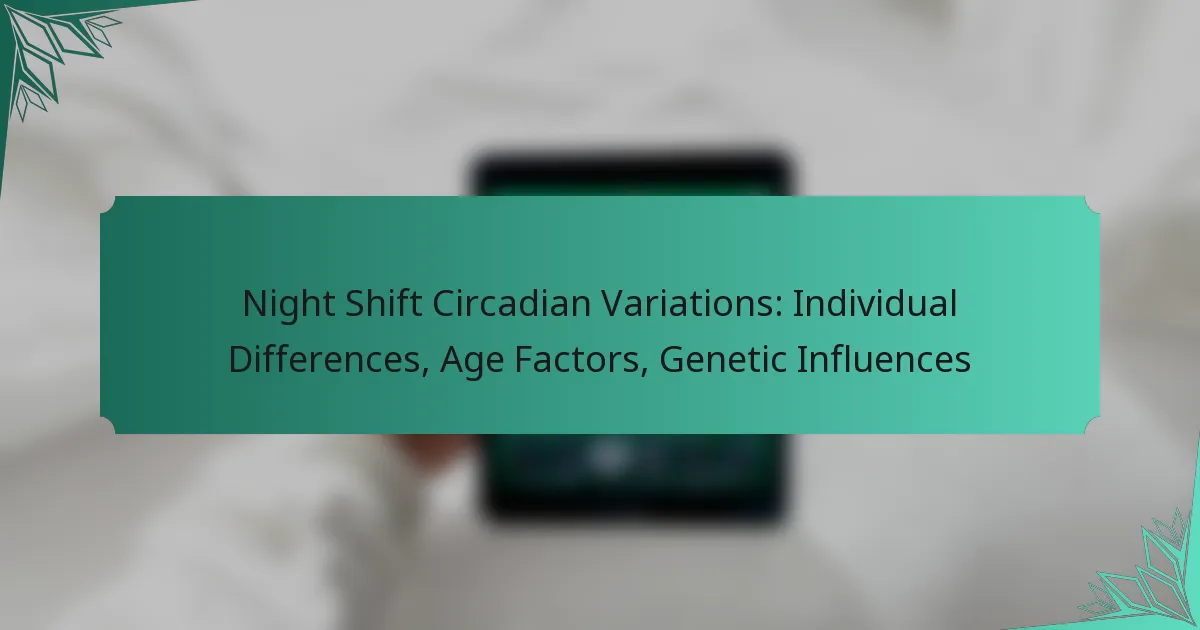 Night Shift Circadian Variations: Individual Differences, Age Factors, Genetic Influences